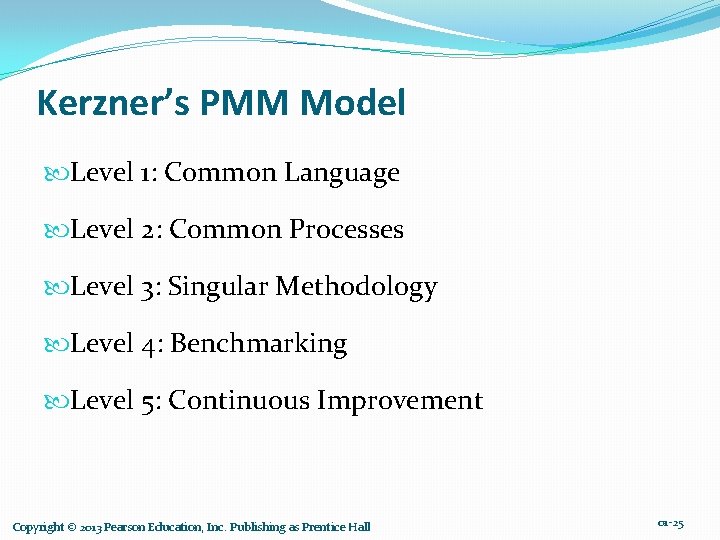 Kerzner's PMM Model

Level 1: Common Language

Level 2: Common Processes

Level 3: Singular Methodology

Level 4: Benchmarking

Level 5: Continuous Improvement

Copyright © 2013 Pearson Education, Inc. Publishing as Prentice Hall

01-25